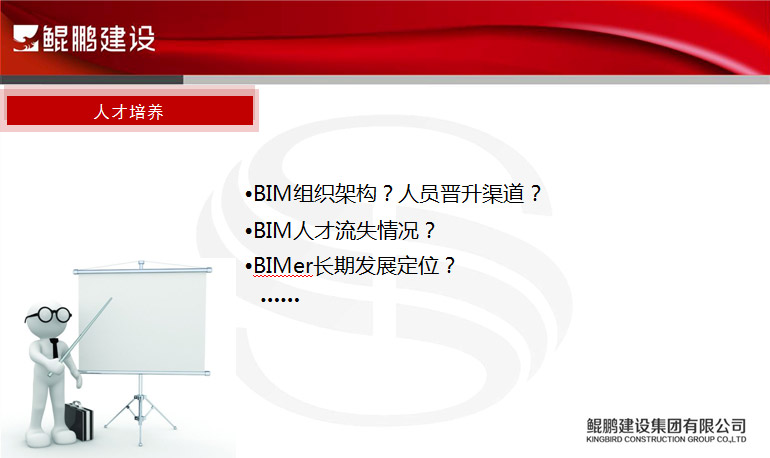 鲲鹏建设

人才培养

•BIM组织架构？人员晋升渠道？

•BIM人才流失情况？

•BIMer长期发展定位？

……

鲲鹏建设集团有限公司
KINGBIRD CONSTRUCTION GROUP CO.,LTD